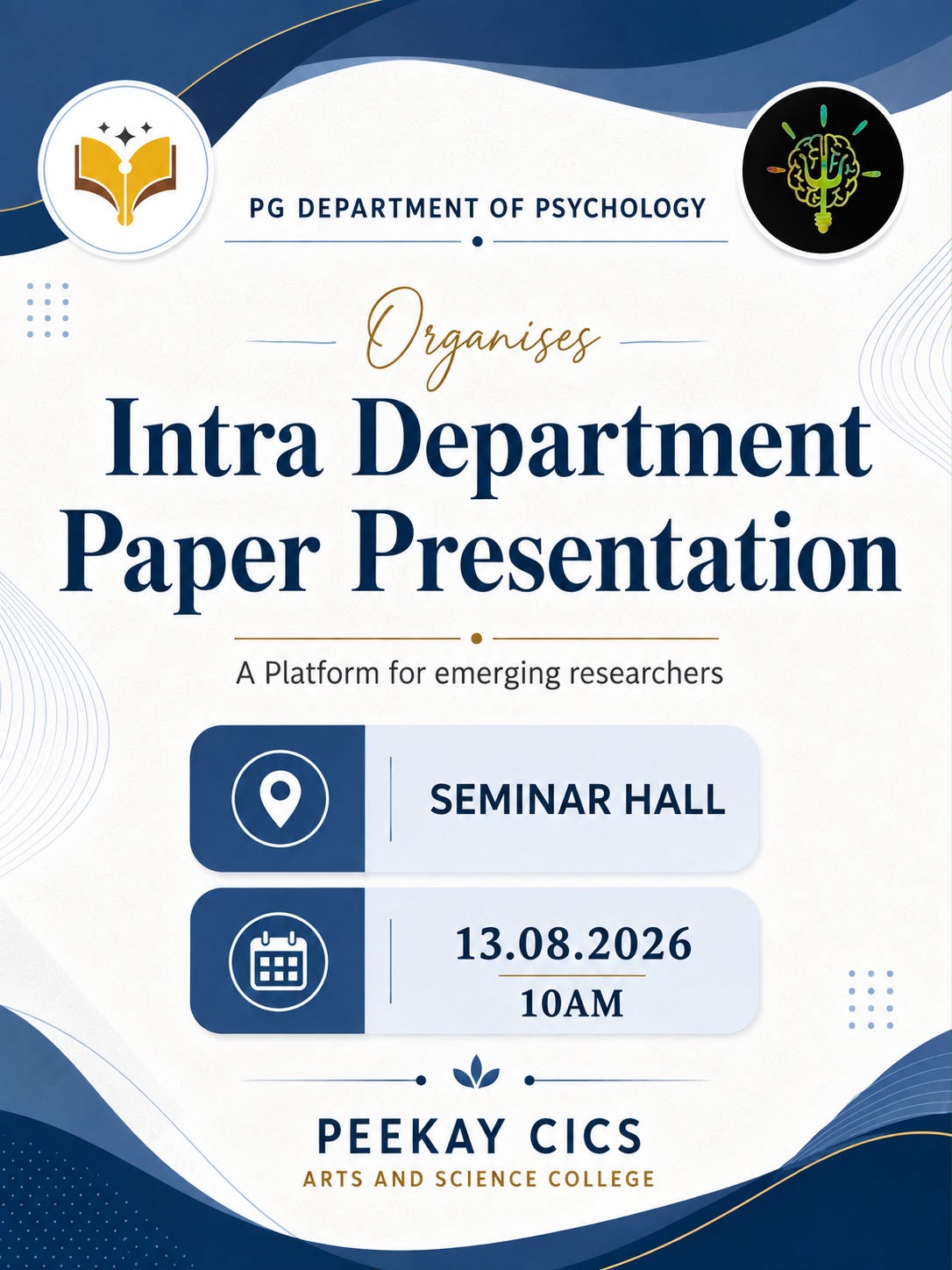 PG DEPARTMENT OF PSYCHOLOGY

Organises

Intra Department Paper Presentation

A Platform for emerging researchers

SEMINAR HALL

13.08.2026
10AM

PEEKAY CICS
ARTS AND SCIENCE COLLEGE